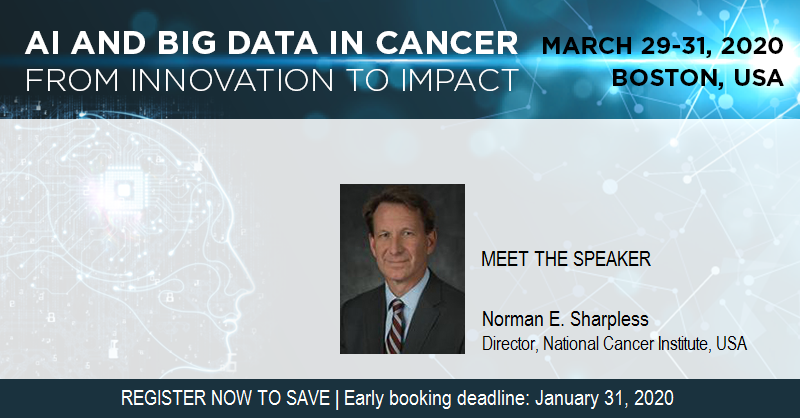 AI AND BIG DATA IN CANCER
FROM INNOVATION TO IMPACT

MARCH 29-31, 2020
BOSTON, USA

MEET THE SPEAKER

Norman E. Sharpless
Director, National Cancer Institute, USA

REGISTER NOW TO SAVE | Early booking deadline: January 31, 2020